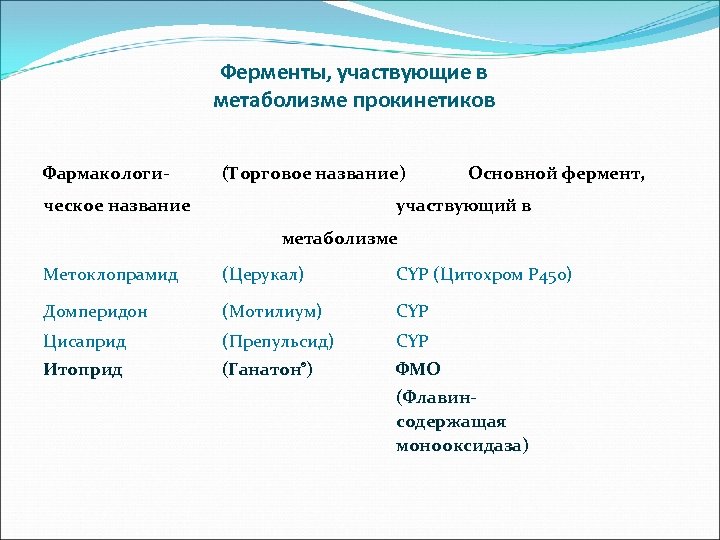 Ферменты, участвующие в метаболизме прокинетиков

| Фармакологическое название | (Торговое название) | Основной фермент, участвующий в метаболизме |
|---|---|---|
| Метоклопрамид | (Церукал) | CYP (Цитохром P450) |
| Домперидон | (Мотилиум) | CYP |
| Цисаприд | (Препульсид) | CYP |
| Итоприд | (Ганатон®) | ФМО (Флавин-содержащая монооксидаза) |